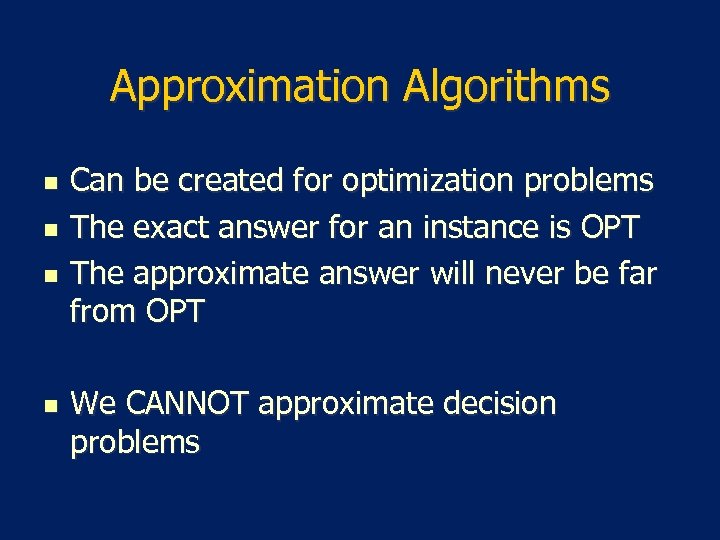 Approximation Algorithms

- Can be created for optimization problems
- The exact answer for an instance is OPT
- The approximate answer will never be far from OPT

- We CANNOT approximate decision problems